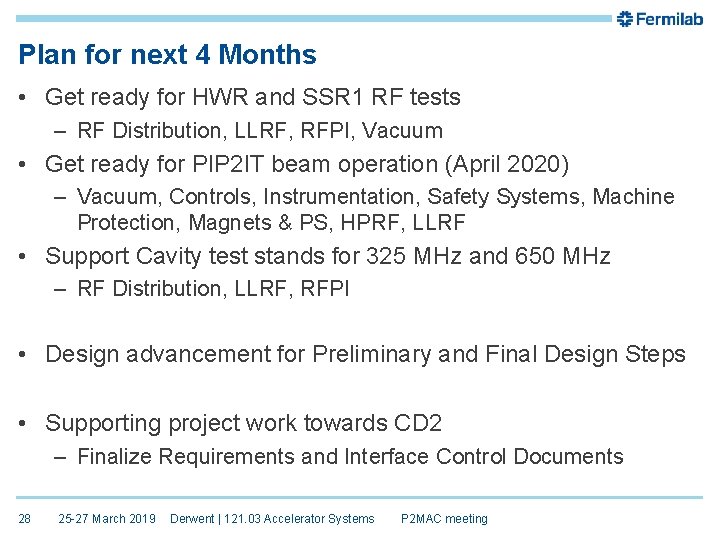 Fermilab

Plan for next 4 Months

• Get ready for HWR and SSR1 RF tests
– RF Distribution, LLRF, RFPI, Vacuum

• Get ready for PIP2IT beam operation (April 2020)
– Vacuum, Controls, Instrumentation, Safety Systems, Machine Protection, Magnets & PS, HPRF, LLRF

• Support Cavity test stands for 325 MHz and 650 MHz
– RF Distribution, LLRF, RFPI

• Design advancement for Preliminary and Final Design Steps

• Supporting project work towards CD2
– Finalize Requirements and Interface Control Documents

28 25-27 March 2019 Derwent | 121.03 Accelerator Systems P2MAC meeting